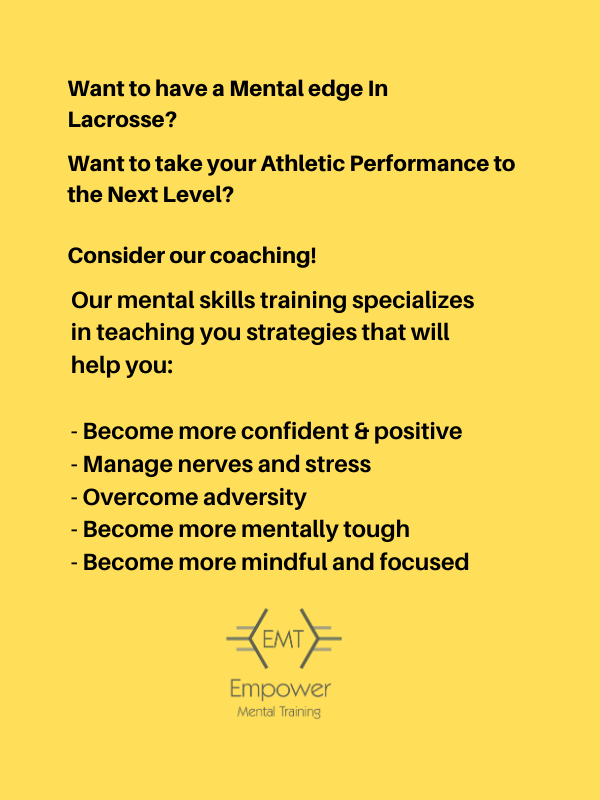 Want to have a Mental edge In Lacrosse?

Want to take your Athletic Performance to the Next Level?

Consider our coaching!

Our mental skills training specializes in teaching you strategies that will help you:

- Become more confident & positive
- Manage nerves and stress
- Overcome adversity
- Become more mentally tough
- Become more mindful and focused

EMT

Empower

Mental Training